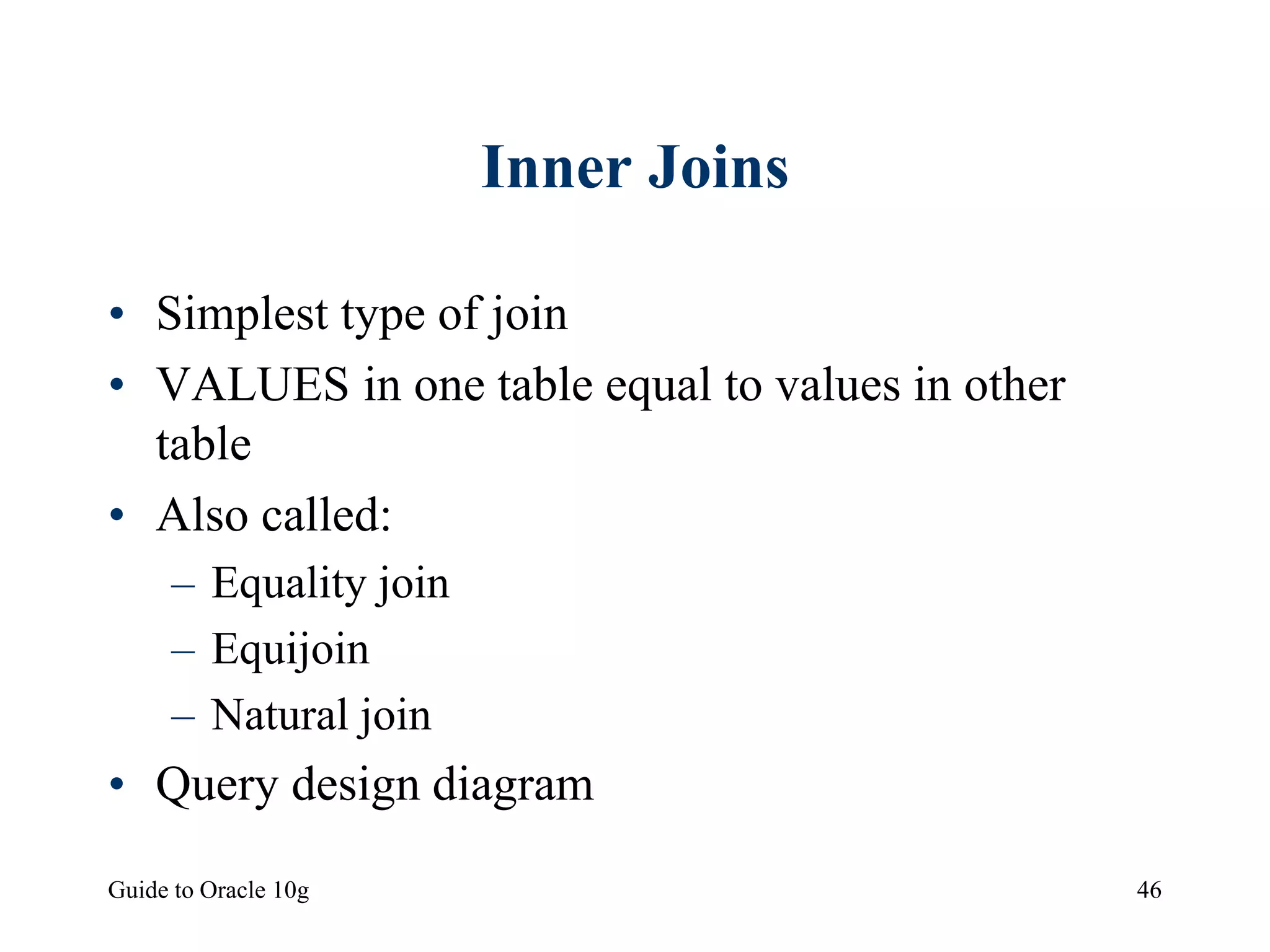 Inner Joins

• Simplest type of join
• VALUES in one table equal to values in other table
• Also called:
 – Equality join
 – Equijoin
 – Natural join
• Query design diagram

Guide to Oracle 10g

46